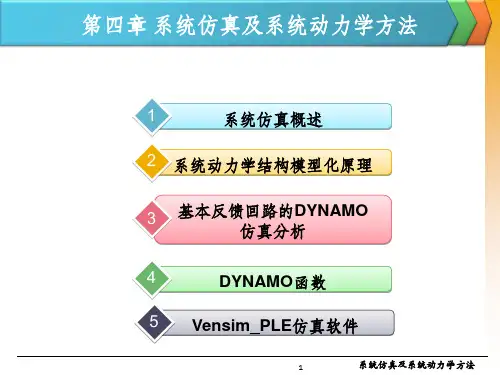 第四章 系统仿真及系统动力学方法

1 系统仿真概述

2 系统动力学结构模型化原理

3 基本反馈回路的DYNAMO仿真分析

4 DYNAMO函数

5 Vensim_PLE仿真软件

1 系统仿真及系统动力学方法